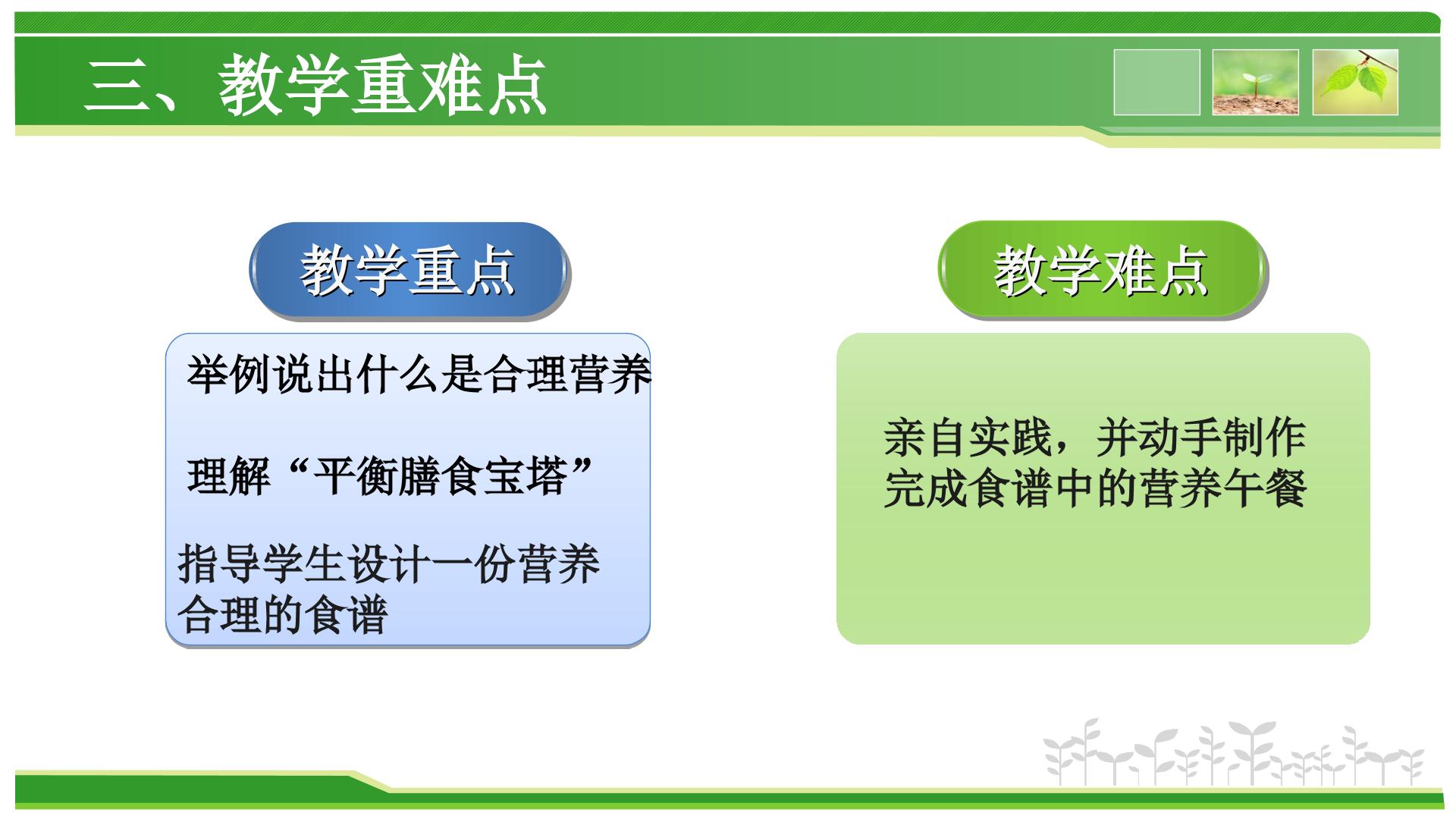 三、教学重难点

教学重点

举例说出什么是合理营养

理解“平衡膳食宝塔”

指导学生设计一份营养合理的食谱

教学难点

亲自实践，并动手制作完成食谱中的营养午餐